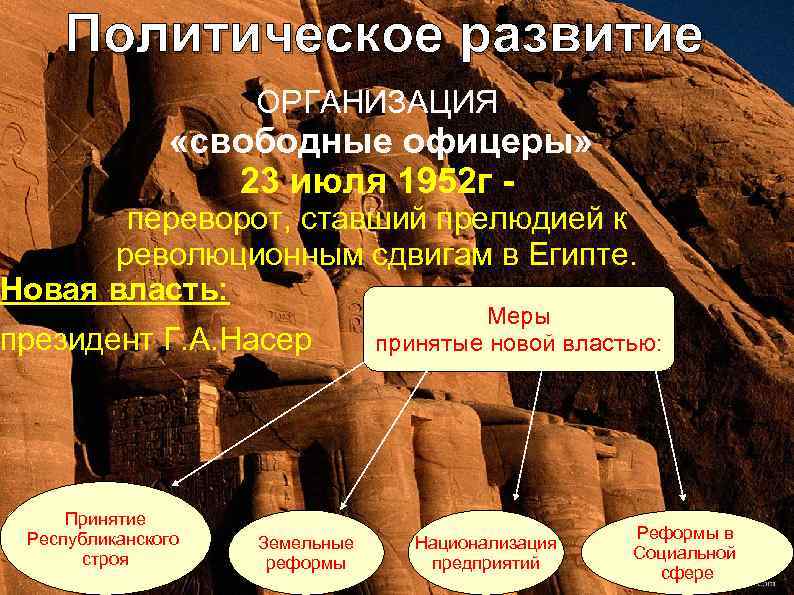 Политическое развитие

ОРГАНИЗАЦИЯ
«свободные офицеры»
23 июля 1952г -
переворот, ставший прелюдией к революционным сдвигам в Египте.

Новая власть:
президент Г.А.Насер

Меры принятые новой властью:

Принятие Республиканского строя

Земельные реформы

Национализация предприятий

Реформы в Социальной сфере